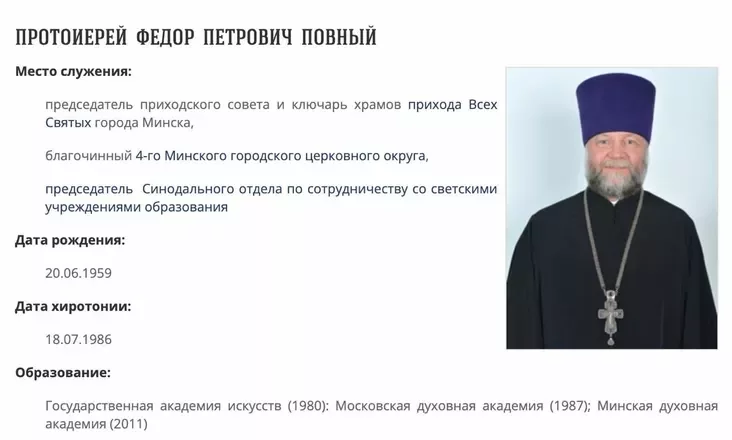 ПРОТОИЕРЕЙ ФЕДОР ПЕТРОВИЧ ПОВНЫЙ

Место служения:

председатель приходского совета и ключарь храмов прихода Всех Святых города Минска,

благочинный 4-го Минского городского церковного округа,

председатель Синодального отдела по сотрудничеству со светскими учреждениями образования

Дата рождения:

20.06.1959

Дата хиротонии:

18.07.1986

Образование:

Государственная академия искусств (1980): Московская духовная академия (1987); Минская духовная академия (2011)